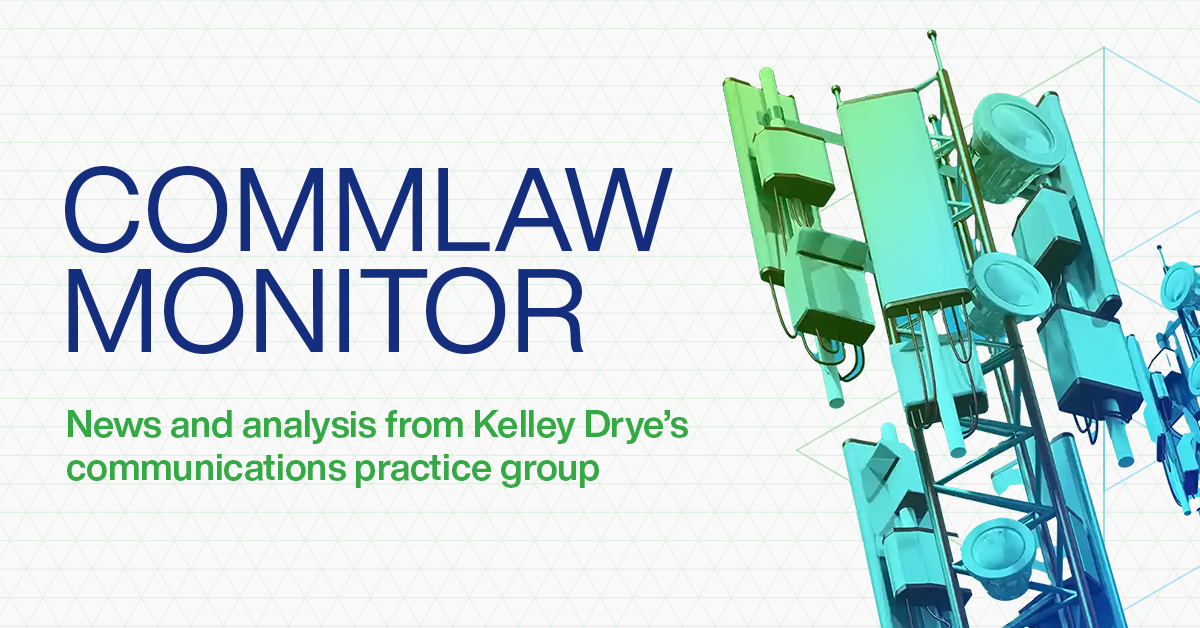 COMMLAW MONITOR

News and analysis from Kelley Drye's communications practice group